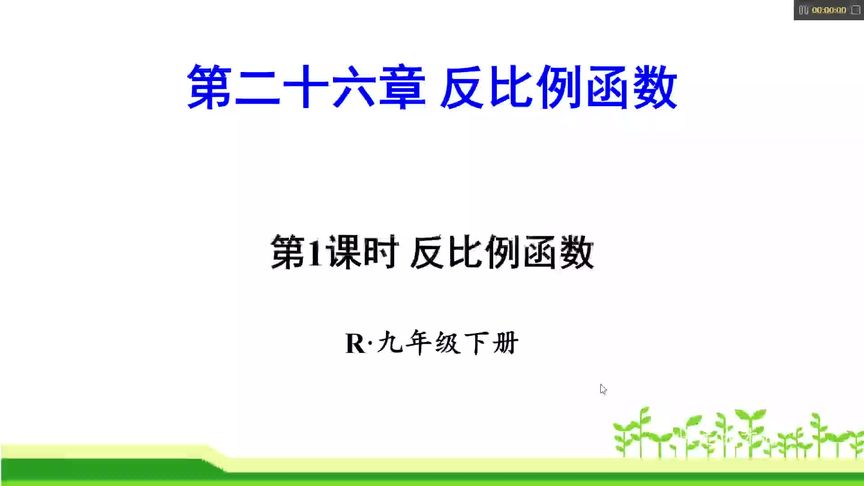 00:00:00

第二十六章 反比例函数

第1课时 反比例函数

R·九年级下册